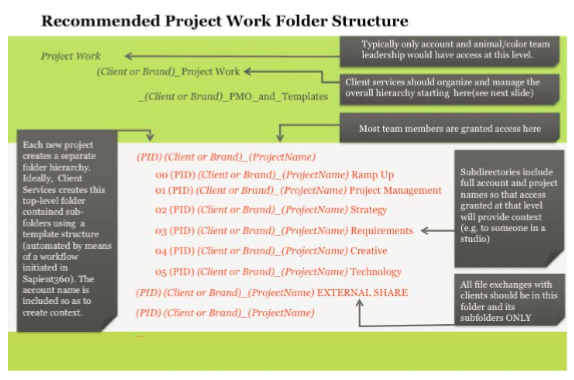 Recommended Project Work Folder Structure

Project Work

(Client or Brand)_Project Work

_(Client or Brand)_PMO_and_Templates

Typically only account and animal/color team leadership would have access at this level.

Client services should organize and manage the overall hierarchy starting here(see next slide)

Most team members are granted access here

Each new project creates a separate folder hierarchy. Ideally, Client Services creates this top-level folder contained sub-folders using a template structure (automated by means of a workflow initiated in Sapient360). The account name is included so as to create context.

(PID) (Client or Brand)_(ProjectName)

00 (PID) (Client or Brand)_(ProjectName) Ramp Up

01 (PID) (Client or Brand)_(ProjectName) Project Management

02 (PID) (Client or Brand)_(ProjectName) Strategy

03 (PID) (Client or Brand)_(ProjectName) Requirements

04 (PID) (Client or Brand)_(ProjectName) Creative

05 (PID) (Client or Brand)_(ProjectName) Technology

(PID) (Client or Brand)_(ProjectName) EXTERNAL SHARE

(PID) (Client or Brand)_(ProjectName)

...

Subdirectories include full account and project names so that access granted at that level will provide context (e.g. to someone in a studio)

All file exchanges with clients should be in this folder and its subfolders ONLY